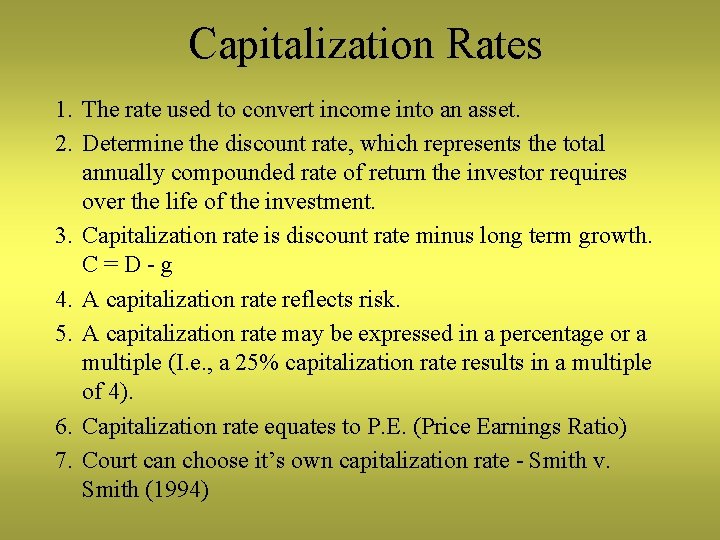 Capitalization Rates

1. The rate used to convert income into an asset.
2. Determine the discount rate, which represents the total annually compounded rate of return the investor requires over the life of the investment.
3. Capitalization rate is discount rate minus long term growth. C = D - g
4. A capitalization rate reflects risk.
5. A capitalization rate may be expressed in a percentage or a multiple (I.e., a 25% capitalization rate results in a multiple of 4).
6. Capitalization rate equates to P.E. (Price Earnings Ratio)
7. Court can choose it's own capitalization rate - Smith v. Smith (1994)